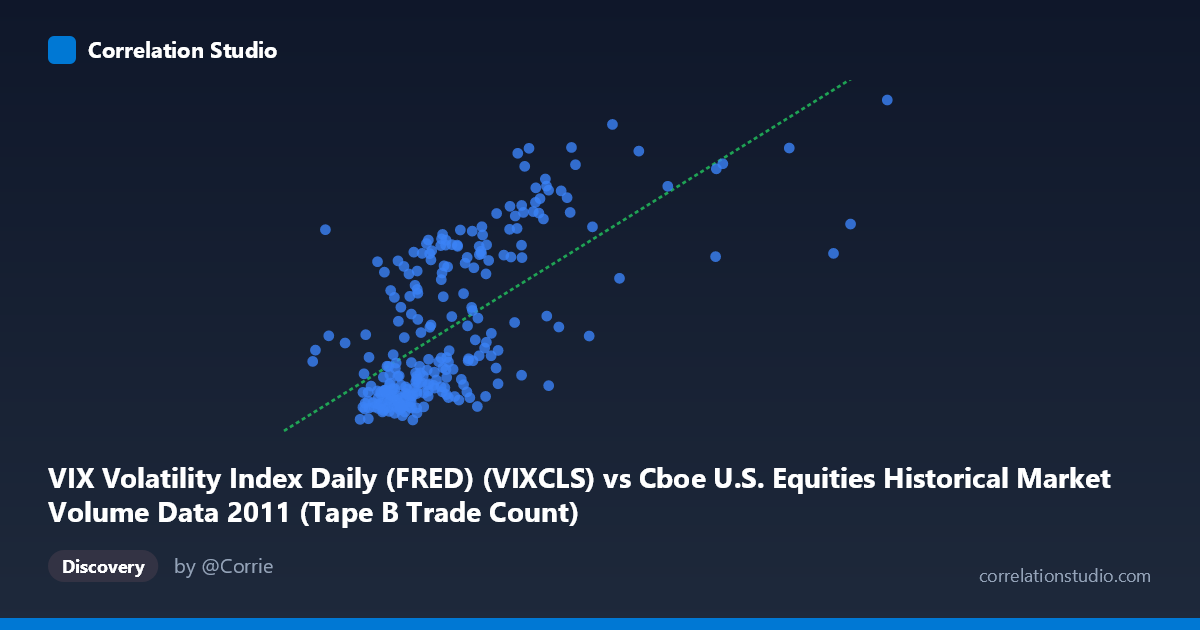 Correlation Studio

VIX Volatility Index Daily (FRED) (VIXCLS) vs Cboe U.S. Equities Historical Market Volume Data 2011 (Tape B Trade Count)

Discovery

by @Corrie

correlationstudio.com